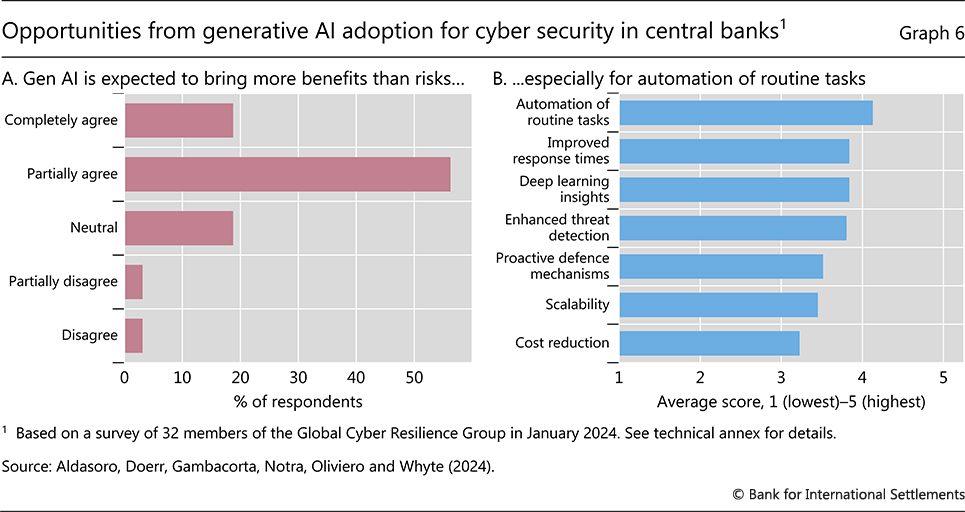 Opportunities from generative AI adoption for cyber security in central banks$^1$

Graph 6

A. Gen AI is expected to bring more benefits than risks...

Completely agree

Partially agree

Neutral

Partially disagree

Disagree

0 10 20 30 40 50

% of respondents

B. ...especially for automation of routine tasks

Automation of routine tasks

Improved response times

Deep learning insights

Enhanced threat detection

Proactive defence mechanisms

Scalability

Cost reduction

1 2 3 4 5

Average score, 1 (lowest)–5 (highest)

$^1$ Based on a survey of 32 members of the Global Cyber Resilience Group in January 2024. See technical annex for details.

Source: Aldasoro, Doerr, Gambacorta, Notra, Oliviero and Whyte (2024).

© Bank for International Settlements